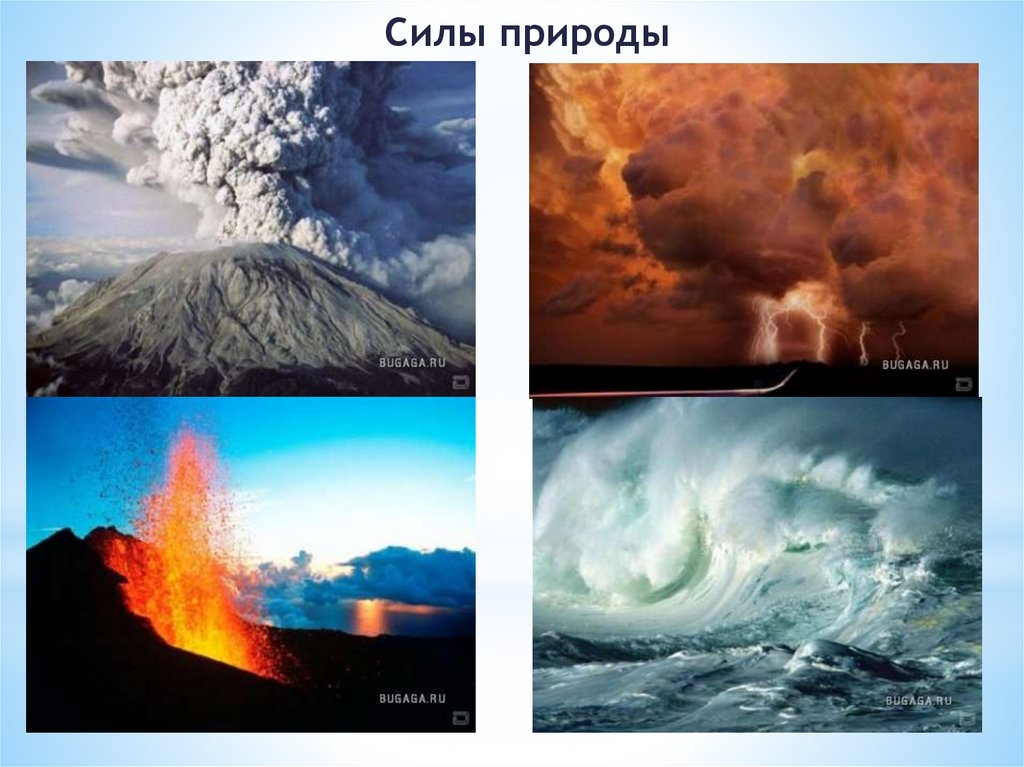 Силы природы

BUGAGA.RU

BUGAGA.RU

BUGAGA.RU

BUGAGA.RU